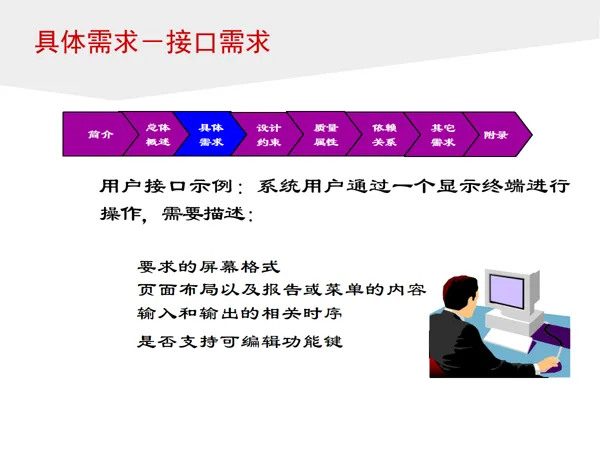 具体需求－接口需求

简介
总体概述
具体需求
设计约束
质量属性
依赖关系
其它需求
附录

用户接口示例：系统用户通过一个显示终端进行操作，需要描述：

要求的屏幕格式
页面布局以及报告或菜单的内容
输入和输出的相关时序
是否支持可编辑功能键